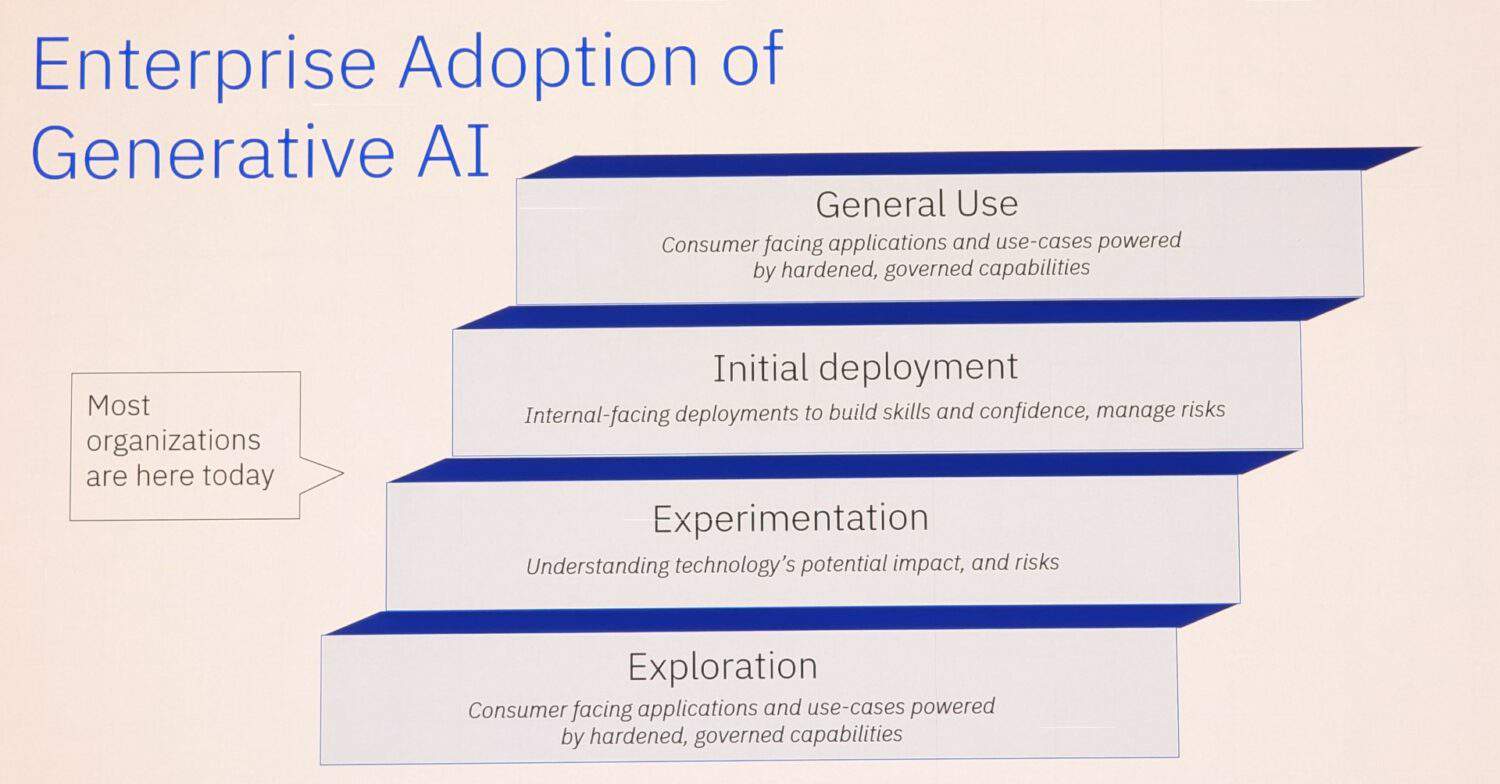 Enterprise Adoption of Generative AI

General Use
Consumer facing applications and use-cases powered by hardened, governed capabilities

Initial deployment
Internal-facing deployments to build skills and confidence, manage risks

Most organizations are here today

Experimentation
Understanding technology's potential impact, and risks

Exploration
Consumer facing applications and use-cases powered by hardened, governed capabilities